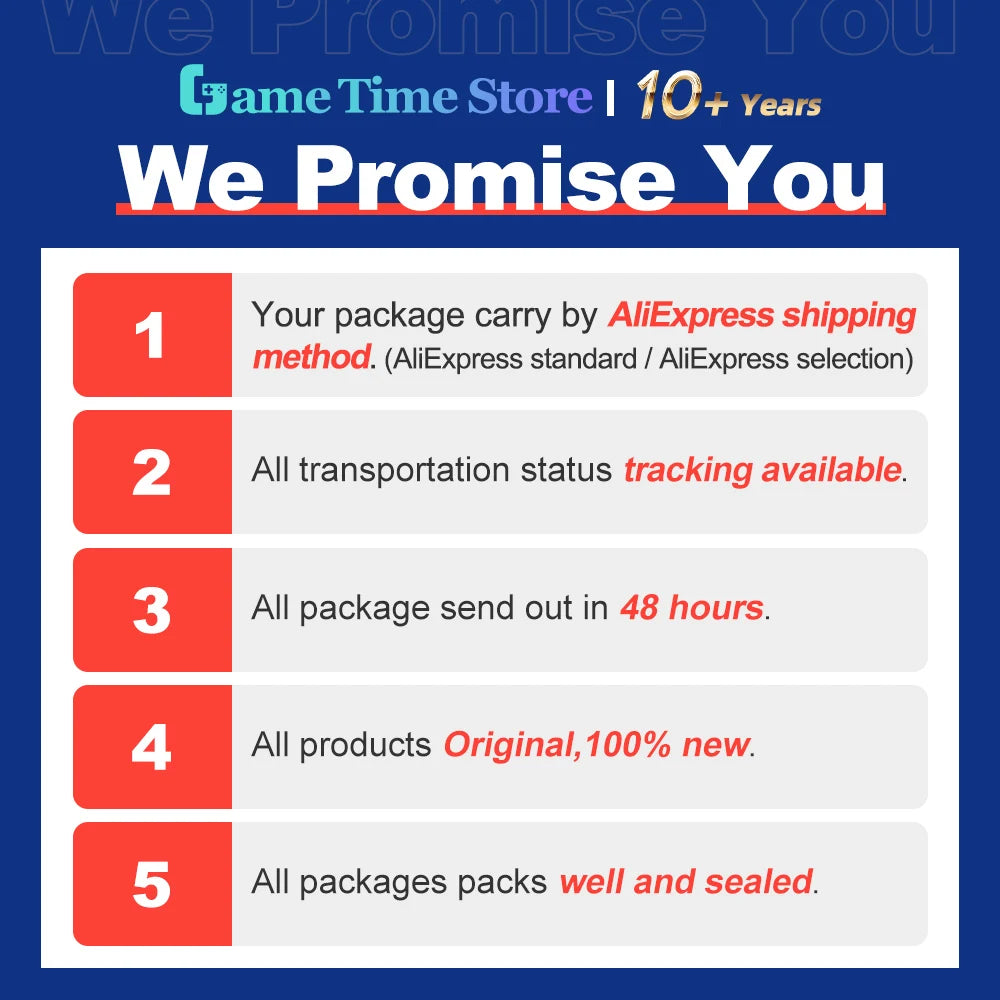 We Promise You

Game Time Store | 10+ Years

We Promise You

1 Your package carry by AliExpress shipping method. (AliExpress standard / AliExpress selection)

2 All transportation status tracking available.

3 All package send out in 48 hours.

4 All products Original,100% new.

5 All packages packs well and sealed.